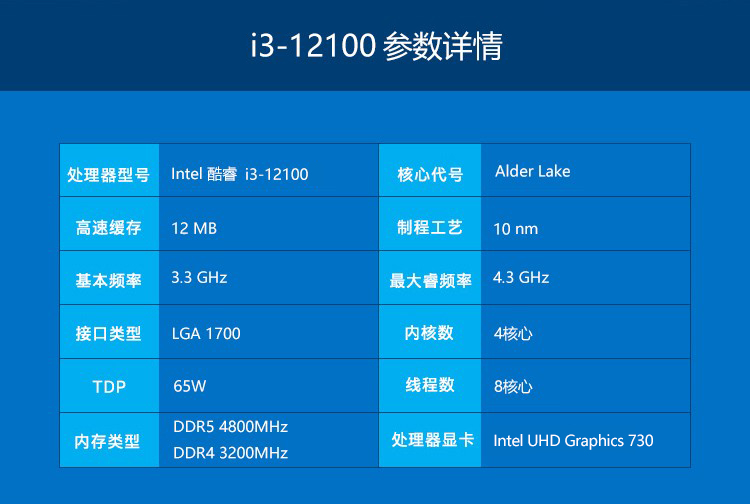 i3-12100 参数详情

| 处理器型号 | Intel 酷睿 i3-12100 | 核心代号 | Alder Lake |
|---|---|---|---|
| 高速缓存 | 12 MB | 制程工艺 | 10 nm |
| 基本频率 | 3.3 GHz | 最大睿频率 | 4.3 GHz |
| 接口类型 | LGA 1700 | 内核数 | 4核心 |
| TDP | 65W | 线程数 | 8核心 |
| 内存类型 | DDR5 4800MHz DDR4 3200MHz | 处理器显卡 | Intel UHD Graphics 730 |